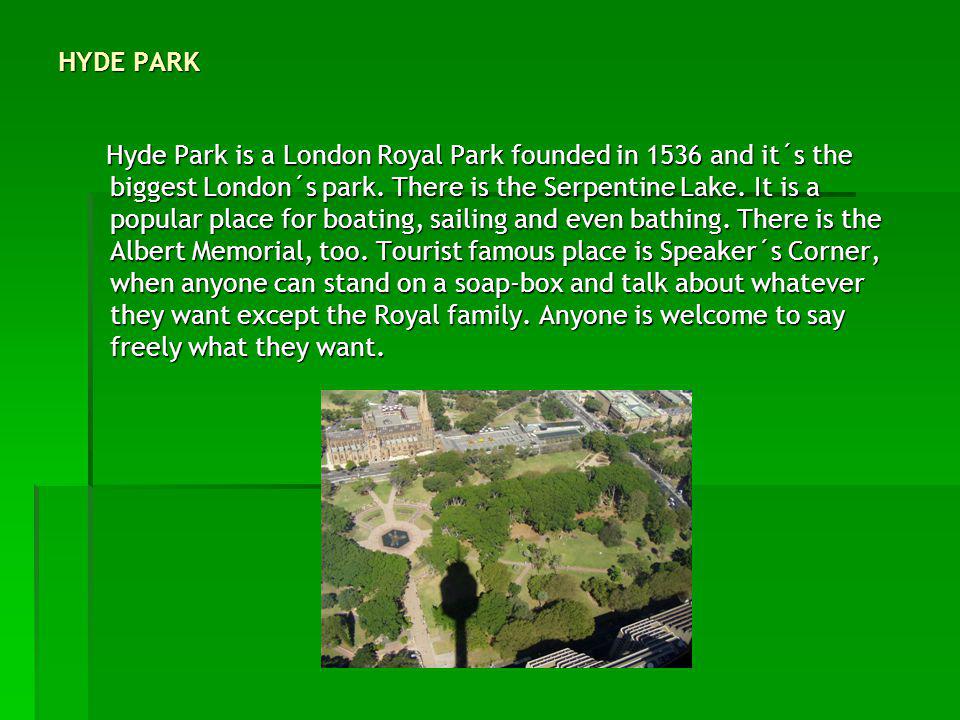 HYDE PARK

Hyde Park is a London Royal Park founded in 1536 and it´s the biggest London´s park. There is the Serpentine Lake. It is a popular place for boating, sailing and even bathing. There is the Albert Memorial, too. Tourist famous place is Speaker´s Corner, when anyone can stand on a soap-box and talk about whatever they want except the Royal family. Anyone is welcome to say freely what they want.